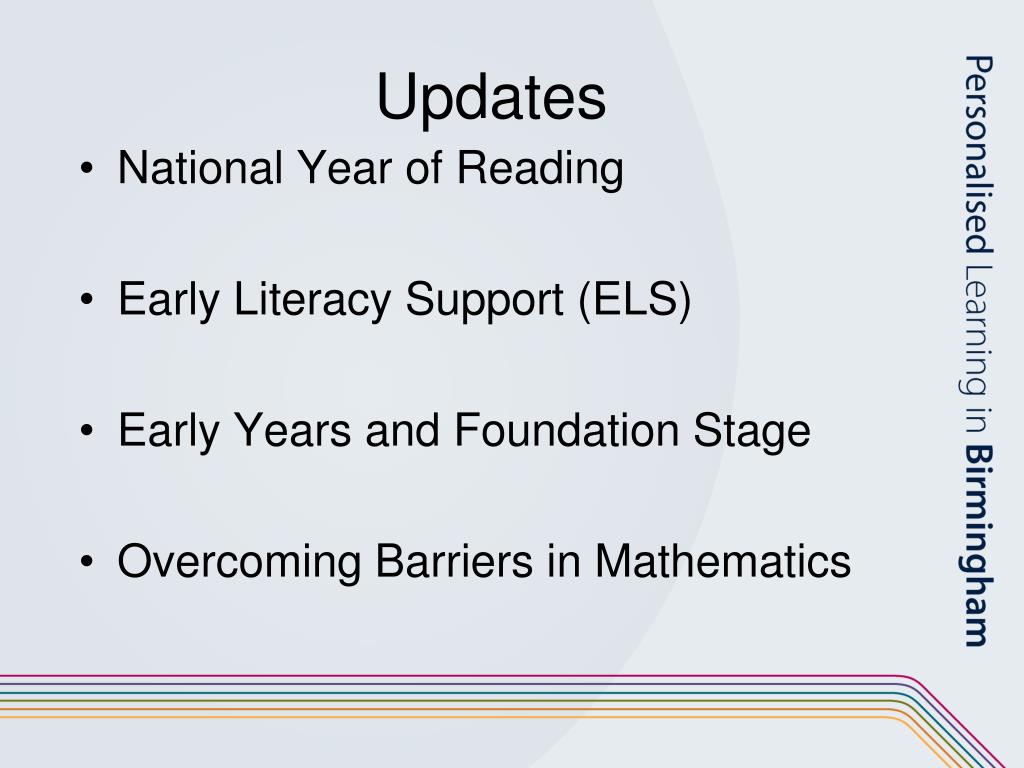 Updates

• National Year of Reading

• Early Literacy Support (ELS)

• Early Years and Foundation Stage

• Overcoming Barriers in Mathematics

Personalised Learning in Birmingham